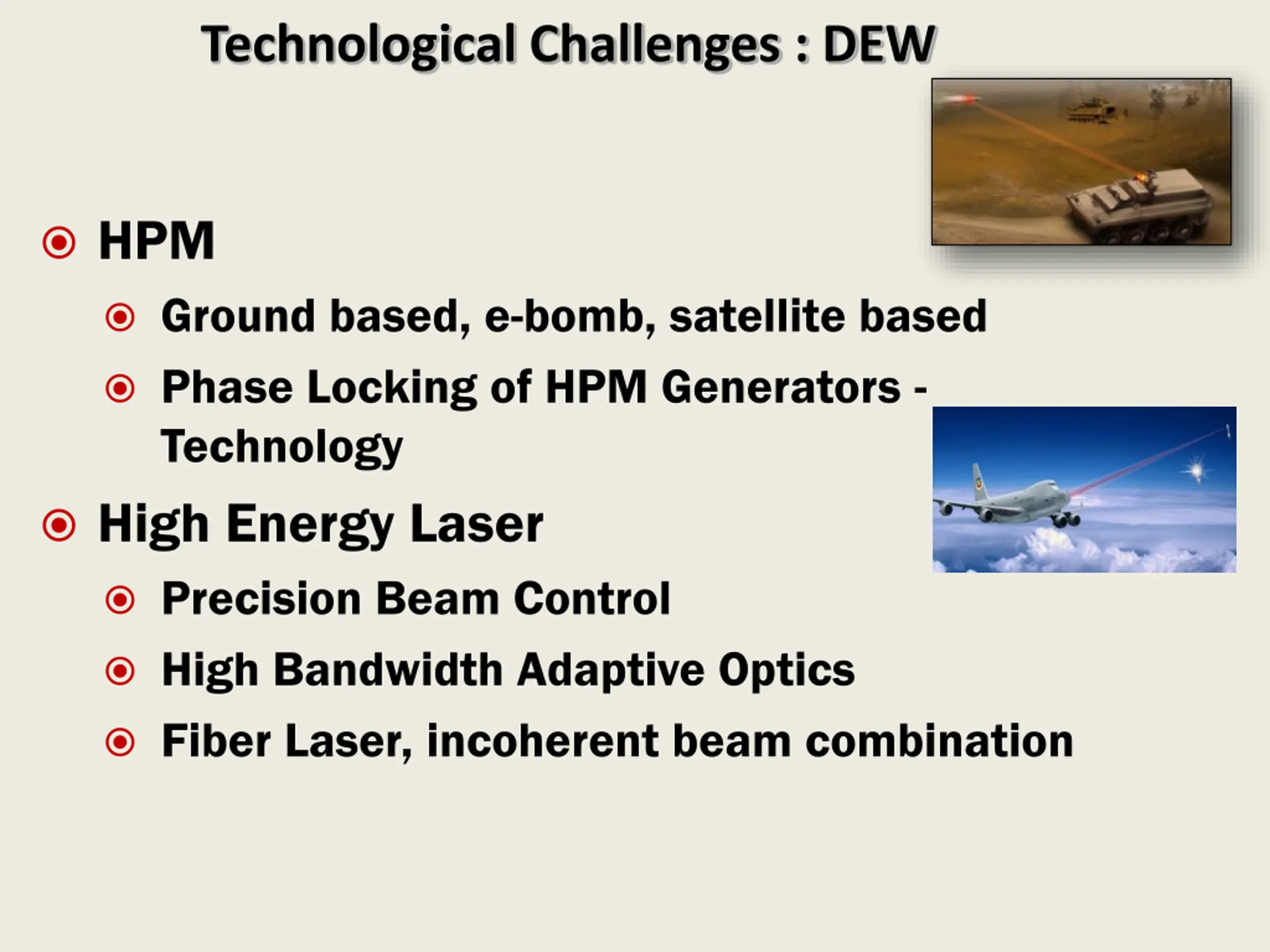 Technological Challenges : DEW

HPM

Ground based, e-bomb, satellite based

Phase Locking of HPM Generators - Technology

High Energy Laser

Precision Beam Control

High Bandwidth Adaptive Optics

Fiber Laser, incoherent beam combination